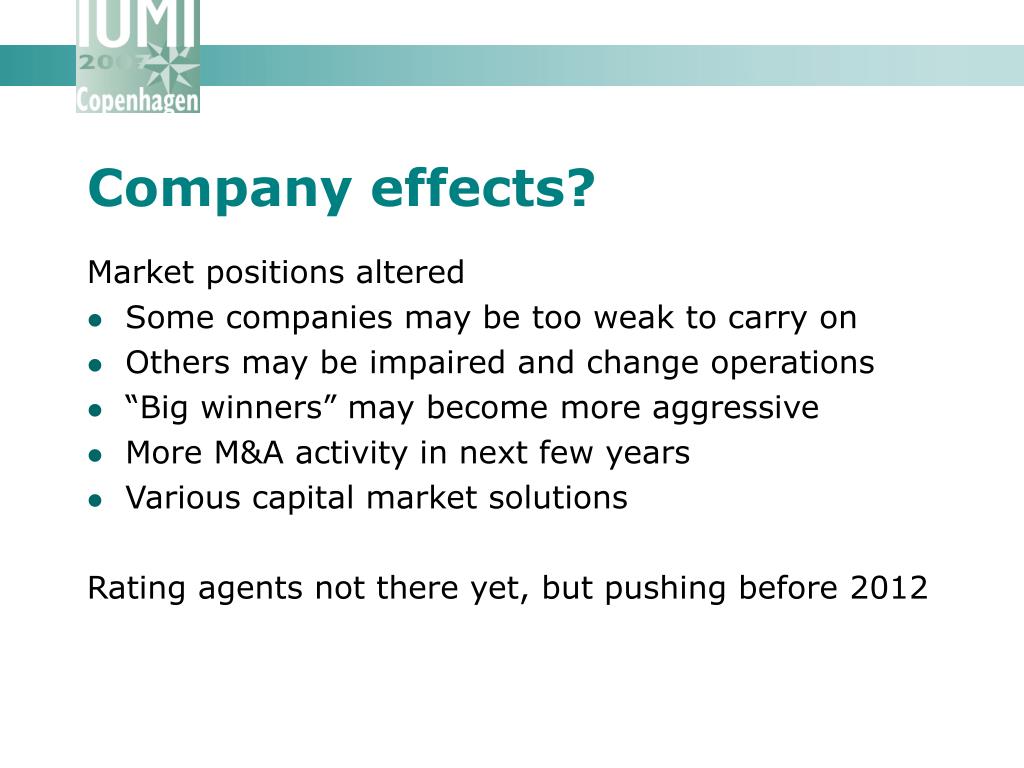 IUMI
2007
Copenhagen

Company effects?

Market positions altered

- Some companies may be too weak to carry on
- Others may be impaired and change operations
- “Big winners” may become more aggressive
- More M&A activity in next few years
- Various capital market solutions

Rating agents not there yet, but pushing before 2012